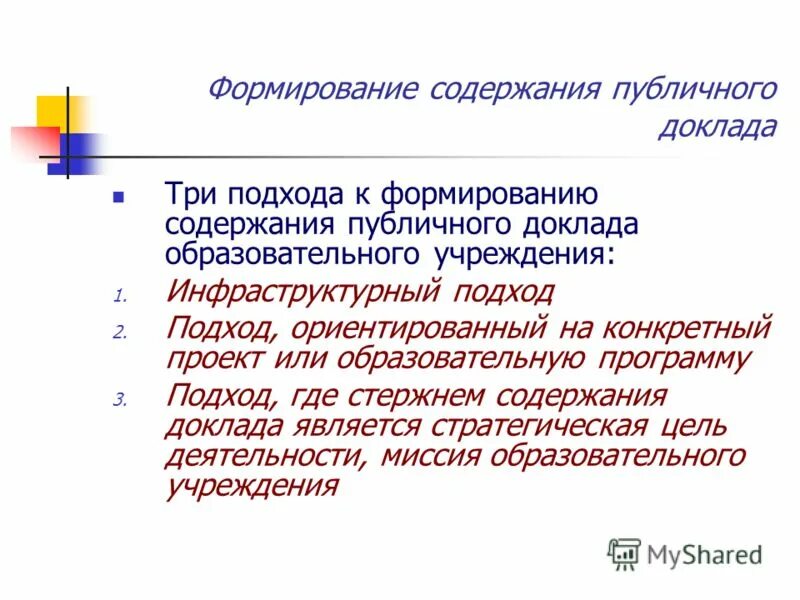 Формирование содержания публичного доклада

Три подхода к формированию содержания публичного доклада образовательного учреждения:

1. Инфраструктурный подход
2. Подход, ориентированный на конкретный проект или образовательную программу
3. Подход, где стержнем содержания доклада является стратегическая цель деятельности, миссия образовательного учреждения

MyShared